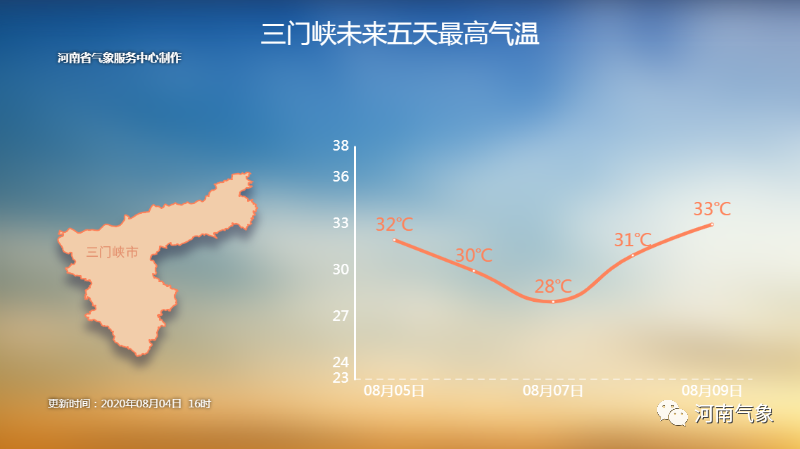 三门峡未来五天最高气温

河南省气象服务中心制作

三门峡市

38
36
33
30
27
24
23

32℃
30℃
28℃
31℃
33℃

08月05日
08月07日
08月09日

更新时间：2020年08月04日 16时

河南气象